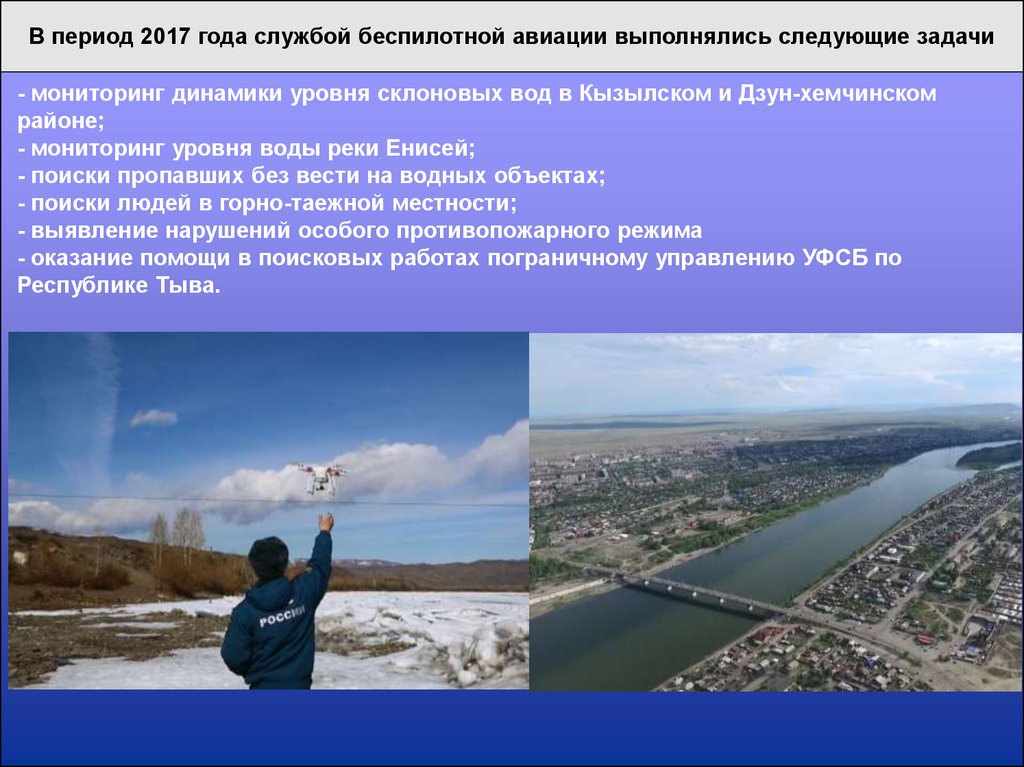 В период 2017 года службой беспилотной авиации выполнялись следующие задачи

- мониторинг динамики уровня склоновых вод в Кызылском и Дзун-хемчинском районе;
- мониторинг уровня воды реки Енисей;
- поиски пропавших без вести на водных объектах;
- поиски людей в горно-таежной местности;
- выявление нарушений особого противопожарного режима
- оказание помощи в поисковых работах пограничному управлению УФСБ по Республике Тыва.

РОССИИ